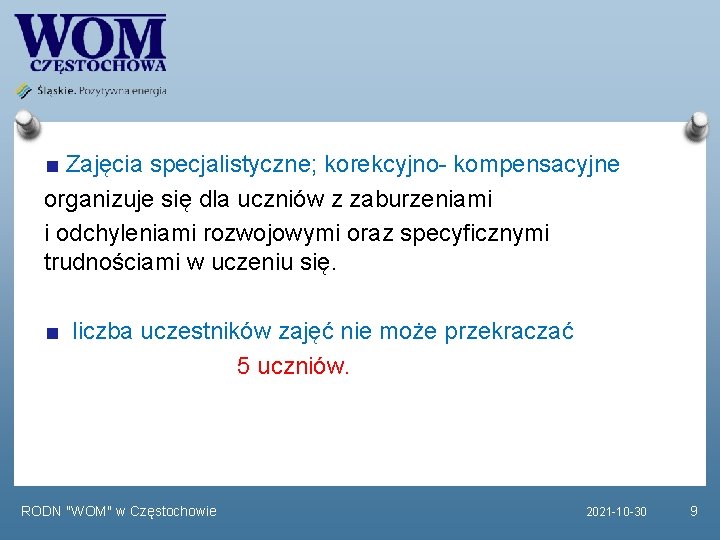 WOM
CZĘSTOCHOWA
Śląskie. Pozytywna energia

■ Zajęcia specjalistyczne; korekcyjno- kompensacyjne organizuje się dla uczniów z zaburzeniami i odchyleniami rozwojowymi oraz specyficznymi trudnościami w uczeniu się.

■ liczba uczestników zajęć nie może przekraczać 5 uczniów.

RODN "WOM" w Częstochowie
2021-10-30
9